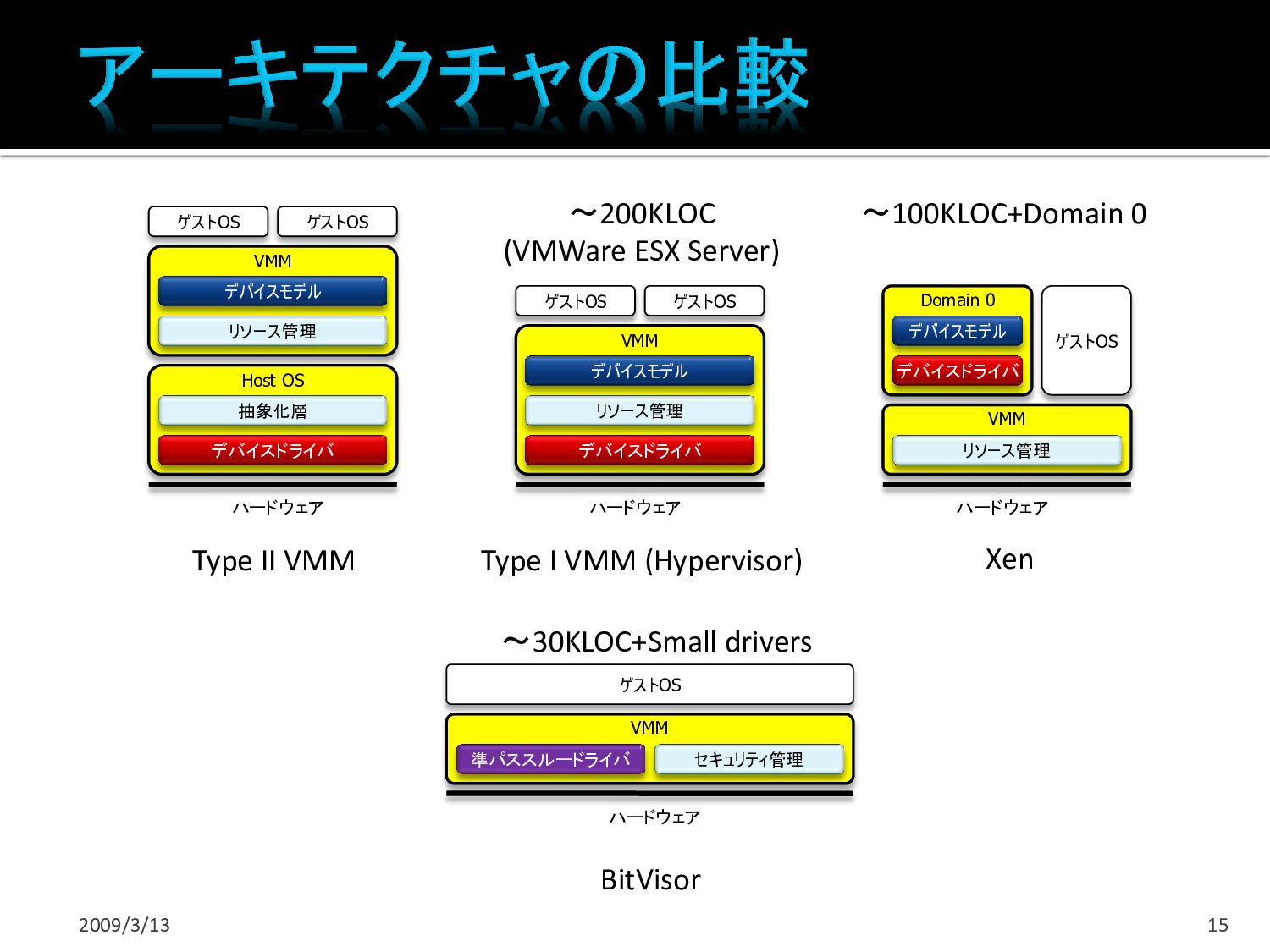 アーキテクチャの比較

ゲストOS ゲストOS

VMM

デバイスモデル

リソース管理

Host OS

抽象化層

デバイスドライバ

ハードウェア

Type II VMM

〜200KLOC (VMWare ESX Server)

ゲストOS ゲストOS

VMM

デバイスモデル

リソース管理

デバイスドライバ

ハードウェア

Type I VMM (Hypervisor)

〜100KLOC+Domain 0

Domain 0

デバイスモデル

デバイスドライバ

ゲストOS

VMM

リソース管理

ハードウェア

Xen

〜30KLOC+Small drivers

ゲストOS

VMM

準パススルードライバ

セキュリティ管理

ハードウェア

BitVisor

2009/3/13

15